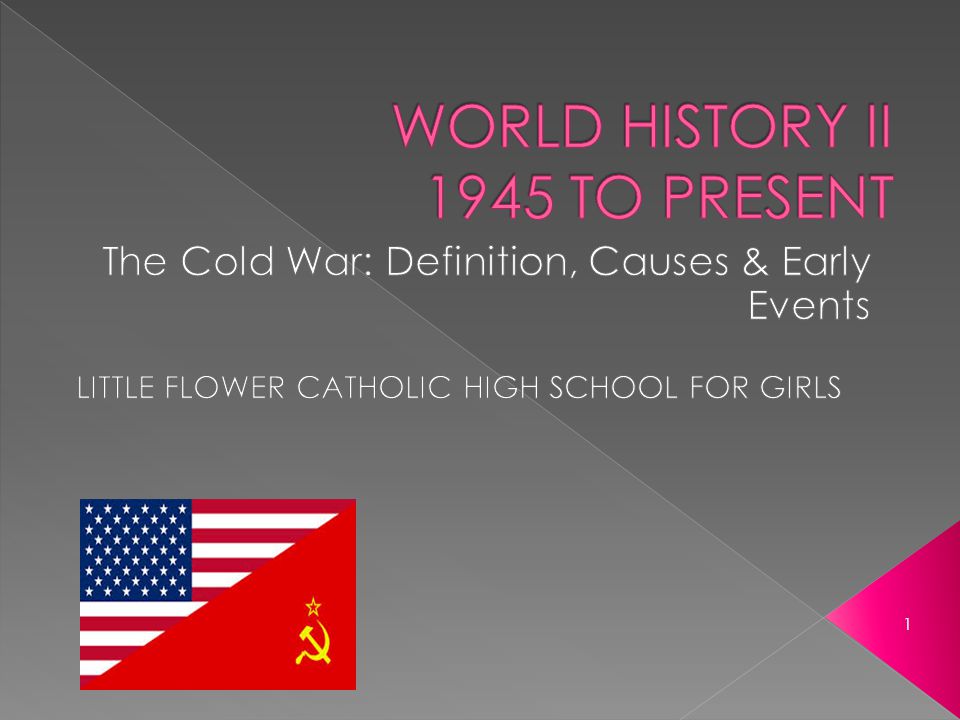 WORLD HISTORY II
1945 TO PRESENT

The Cold War: Definition, Causes & Early Events

LITTLE FLOWER CATHOLIC HIGH SCHOOL FOR GIRLS

1